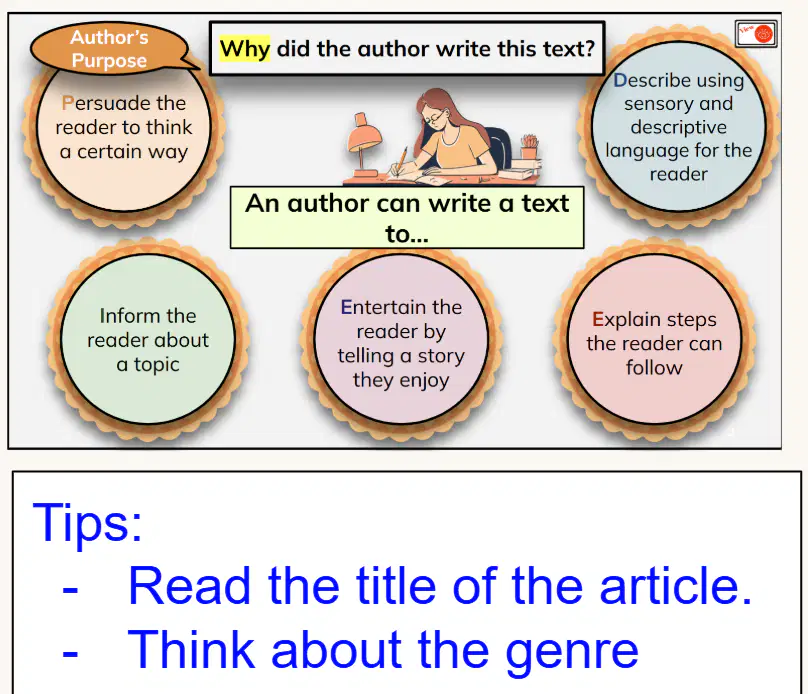 Author's Purpose

Why did the author write this text?

Persuade the reader to think a certain way

Describe using sensory and descriptive language for the reader

An author can write a text to...

Inform the reader about a topic

Entertain the reader by telling a story they enjoy

Explain steps the reader can follow

Tips:
- Read the title of the article.
- Think about the genre